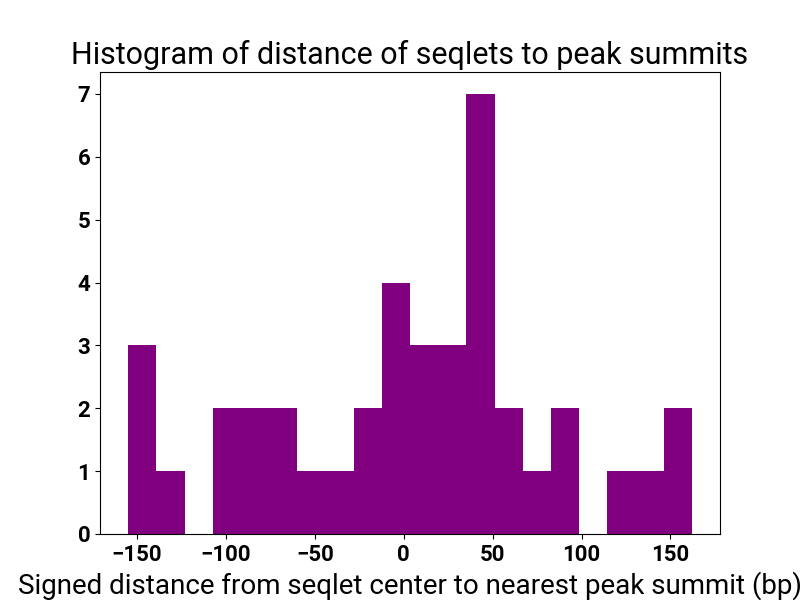 Histogram of distance of seqlets to peak summits

7
6
5
4
3
2
1
0

−150 −100 −50 0 50 100 150

Signed distance from seqlet center to nearest peak summit (bp)